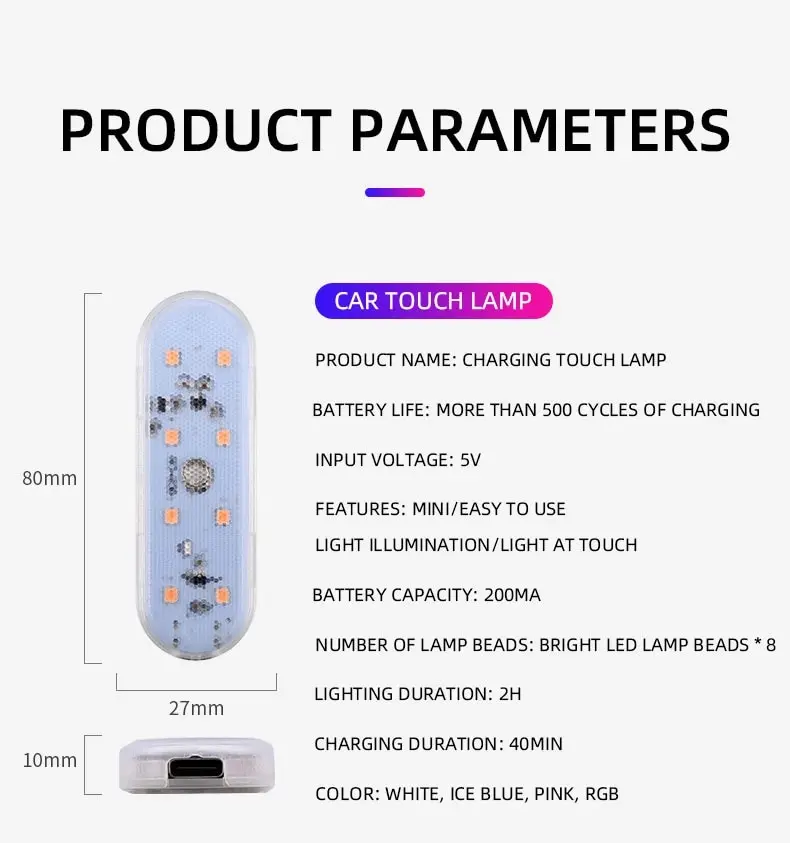 PRODUCT PARAMETERS

80mm

27mm

10mm

CAR TOUCH LAMP

PRODUCT NAME: CHARGING TOUCH LAMP

BATTERY LIFE: MORE THAN 500 CYCLES OF CHARGING

INPUT VOLTAGE: 5V

FEATURES: MINI/EASY TO USE
LIGHT ILLUMINATION/LIGHT AT TOUCH

BATTERY CAPACITY: 200MA

NUMBER OF LAMP BEADS: BRIGHT LED LAMP BEADS * 8

LIGHTING DURATION: 2H

CHARGING DURATION: 40MIN

COLOR: WHITE, ICE BLUE, PINK, RGB